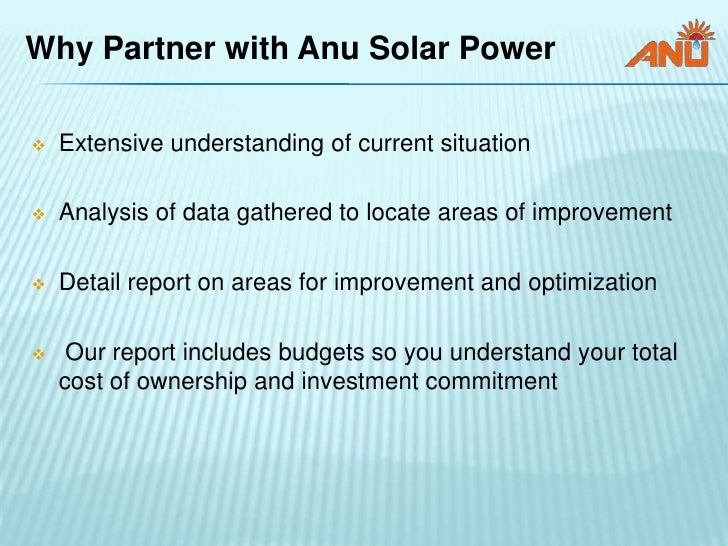 Why Partner with Anu Solar Power

ANU

❖ Extensive understanding of current situation

❖ Analysis of data gathered to locate areas of improvement

❖ Detail report on areas for improvement and optimization

❖ Our report includes budgets so you understand your total cost of ownership and investment commitment